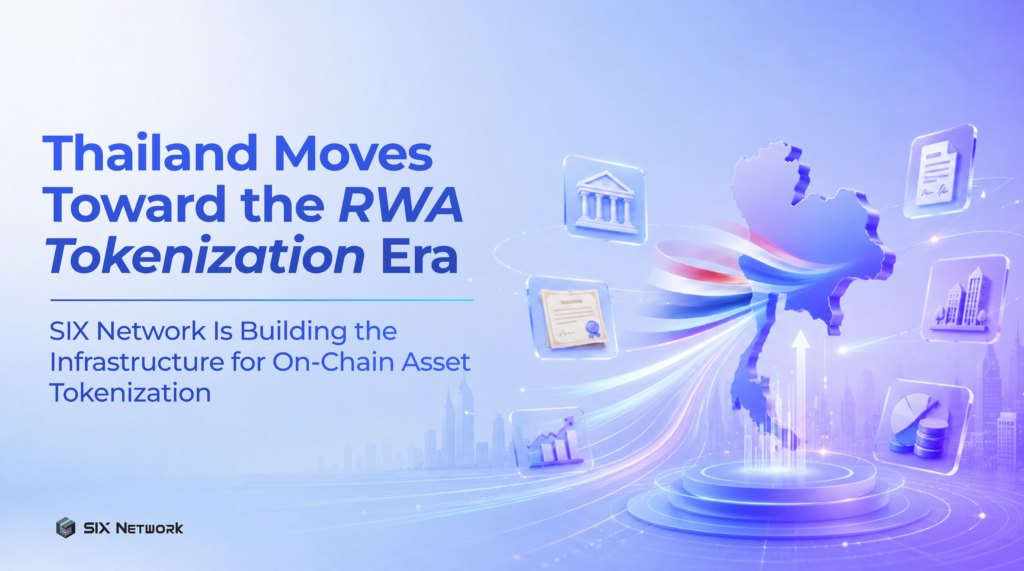 Thailand Moves Toward the RWA Tokenization Era

SIX Network Is Building the Infrastructure for On-Chain Asset Tokenization

SIX Network